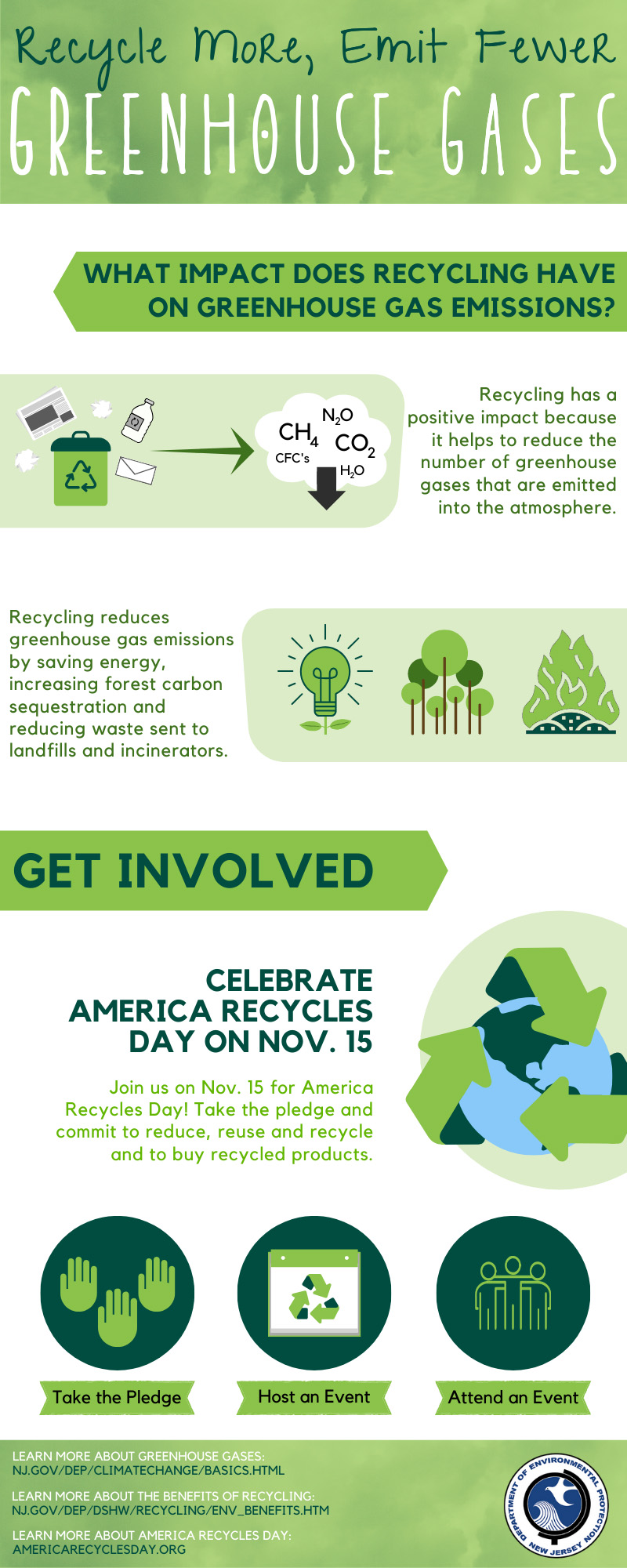 Recycle More, Emit Fewer
GREENHOUSE GASES

WHAT IMPACT DOES RECYCLING HAVE ON GREENHOUSE GAS EMISSIONS?

$N_2O$
$CH_4$
$CO_2$
CFC's
$H_2O$

Recycling has a positive impact because it helps to reduce the number of greenhouse gases that are emitted into the atmosphere.

Recycling reduces greenhouse gas emissions by saving energy, increasing forest carbon sequestration and reducing waste sent to landfills and incinerators.

GET INVOLVED

CELEBRATE AMERICA RECYCLES DAY ON NOV. 15

Join us on Nov. 15 for America Recycles Day! Take the pledge and commit to reduce, reuse and recycle and to buy recycled products.

Take the Pledge

Host an Event

Attend an Event

LEARN MORE ABOUT GREENHOUSE GASES:
NJ.GOV/DEP/CLIMATECHANGE/BASICS.HTML

LEARN MORE ABOUT THE BENEFITS OF RECYCLING:
NJ.GOV/DEP/DSHW/RECYCLING/ENV_BENEFITS.HTM

LEARN MORE ABOUT AMERICA RECYCLES DAY:
AMERICARECYCLESDAY.ORG

DEPARTMENT OF ENVIRONMENTAL PROTECTION
NEW JERSEY